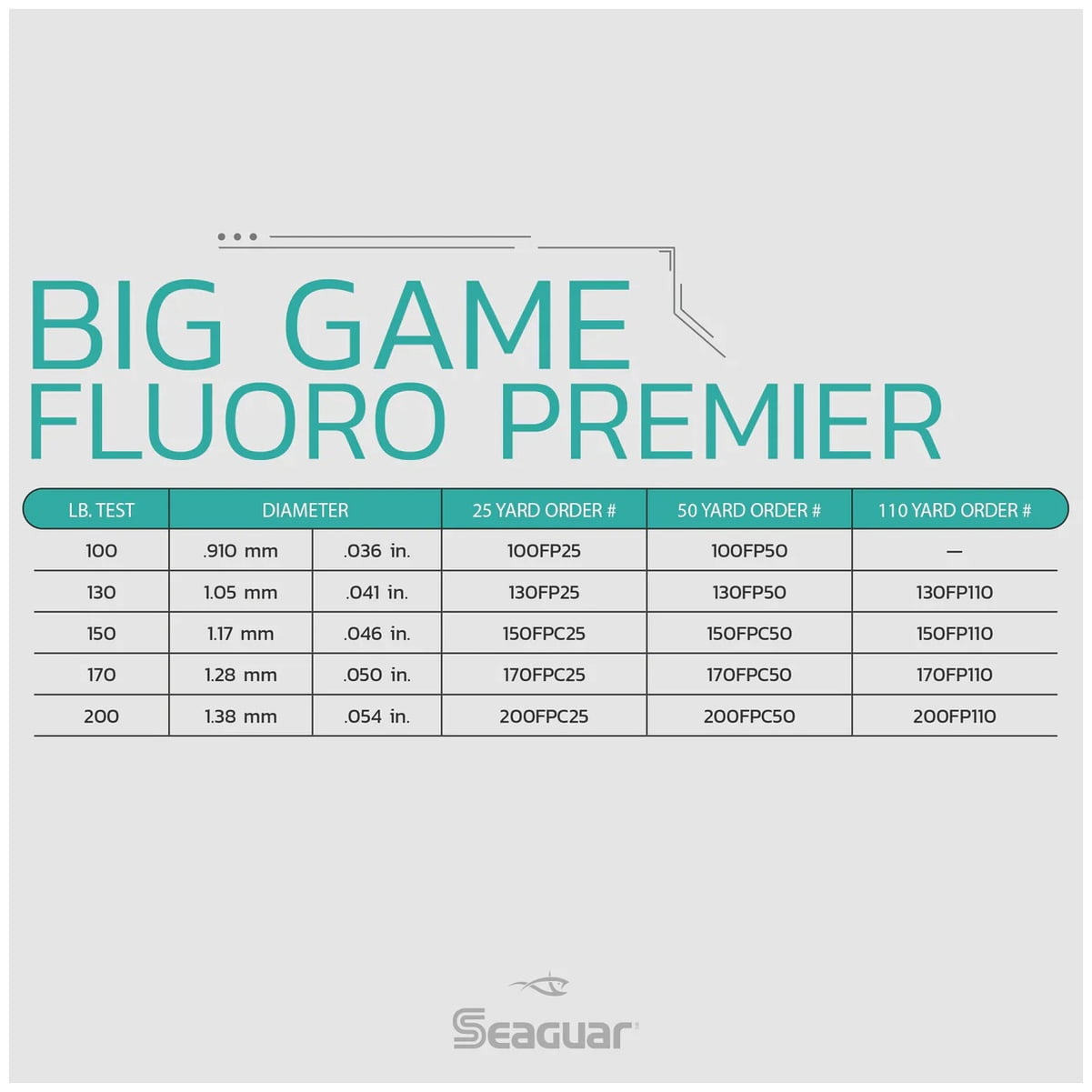 BIG GAME
FLUORO PREMIER

| LB. TEST | DIAMETER | | 25 YARD ORDER # | 50 YARD ORDER # | 110 YARD ORDER # |
|---|---|---|---|---|---|
| 100 | .910 mm | .036 in. | 100FP25 | 100FP50 | — |
| 130 | 1.05 mm | .041 in. | 130FP25 | 130FP50 | 130FP110 |
| 150 | 1.17 mm | .046 in. | 150FPC25 | 150FPC50 | 150FP110 |
| 170 | 1.28 mm | .050 in. | 170FPC25 | 170FPC50 | 170FP110 |
| 200 | 1.38 mm | .054 in. | 200FPC25 | 200FPC50 | 200FP110 |

Seaguar